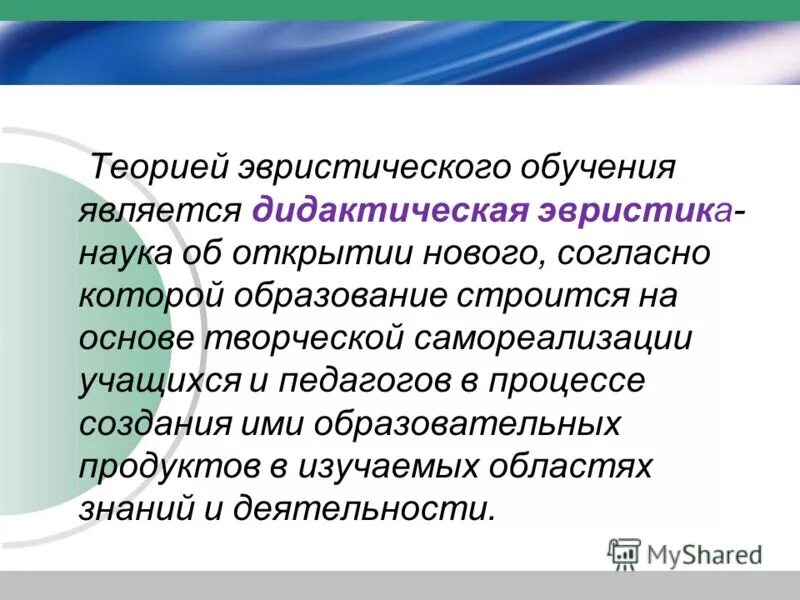 Теорией эвристического обучения является дидактическая эвристика- наука об открытии нового, согласно которой образование строится на основе творческой самореализации учащихся и педагогов в процессе создания ими образовательных продуктов в изучаемых областях знаний и деятельности.

MyShared